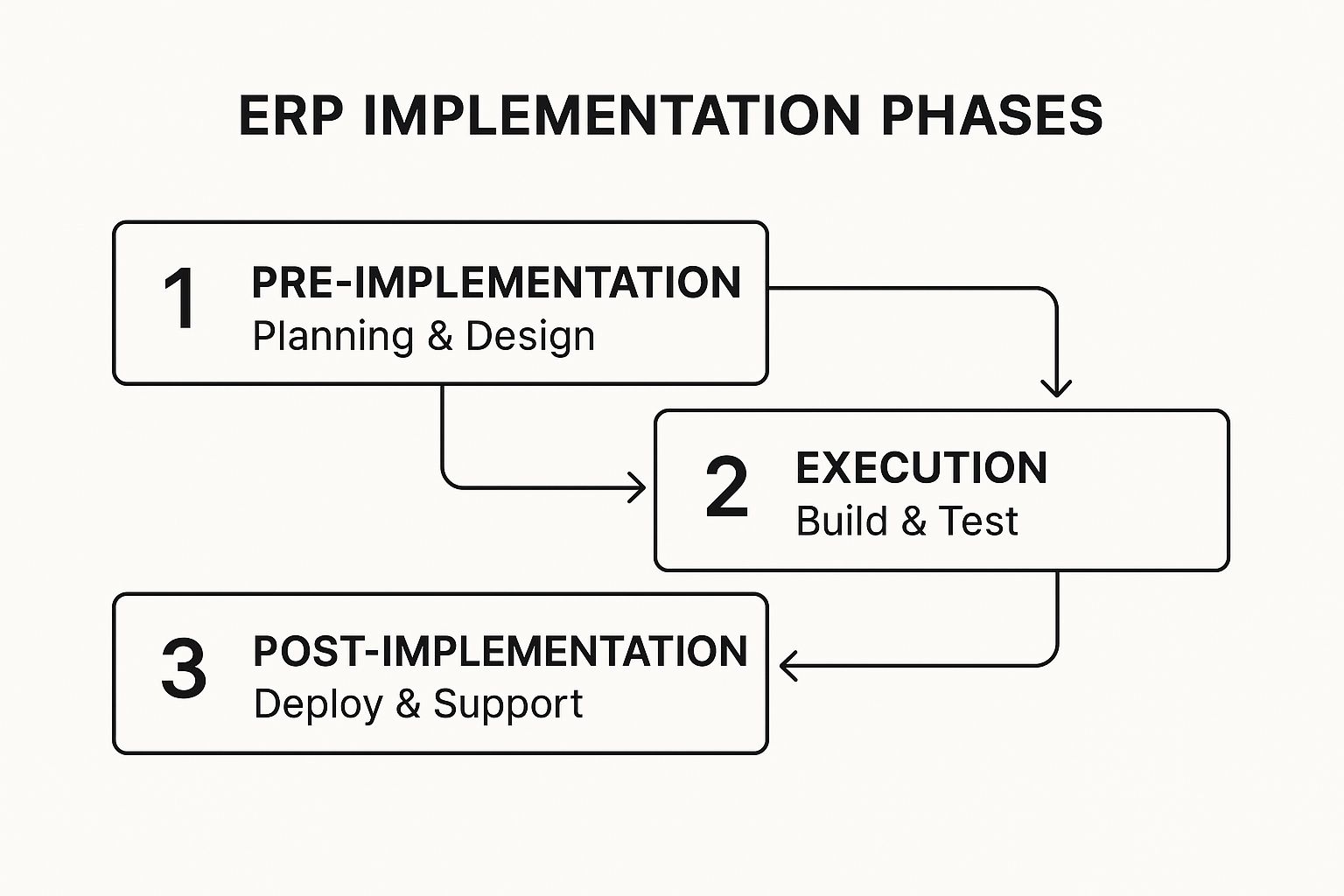 ERP IMPLEMENTATION PHASES

1 PRE-IMPLEMENTATION
Planning & Design

2 EXECUTION
Build & Test

3 POST-IMPLEMENTATION
Deploy & Support